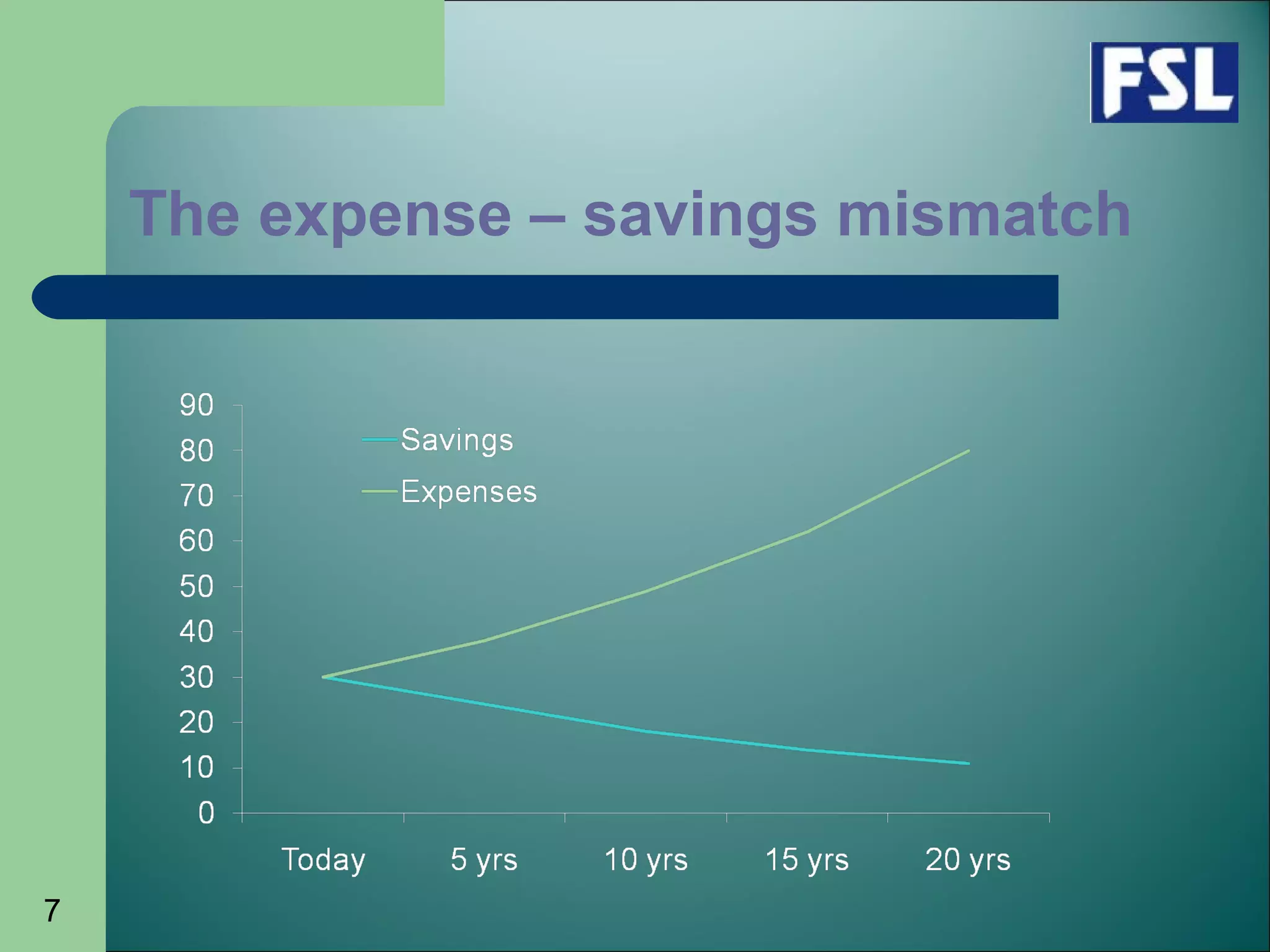 FSL

The expense – savings mismatch

90
80
70
60
50
40
30
20
10
0

Savings
Expenses

Today
5 yrs
10 yrs
15 yrs
20 yrs

7